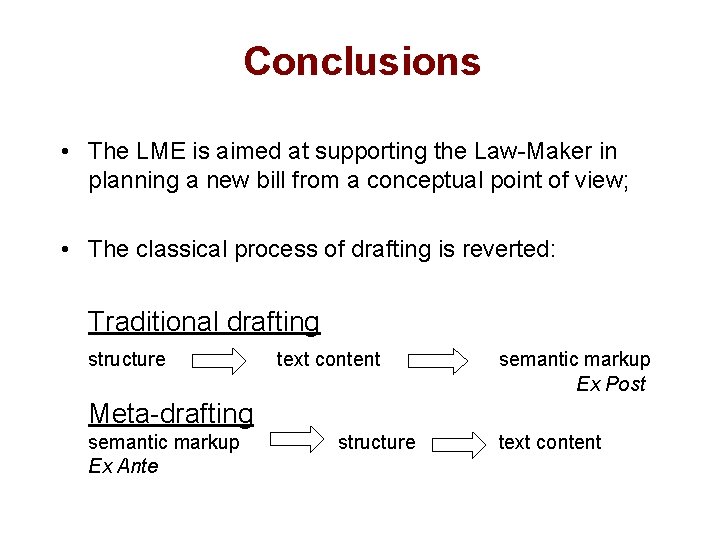 Conclusions

• The LME is aimed at supporting the Law-Maker in planning a new bill from a conceptual point of view;

• The classical process of drafting is reverted:

Traditional drafting

structure text content semantic markup
Ex Post

Meta-drafting

semantic markup structure text content
Ex Ante